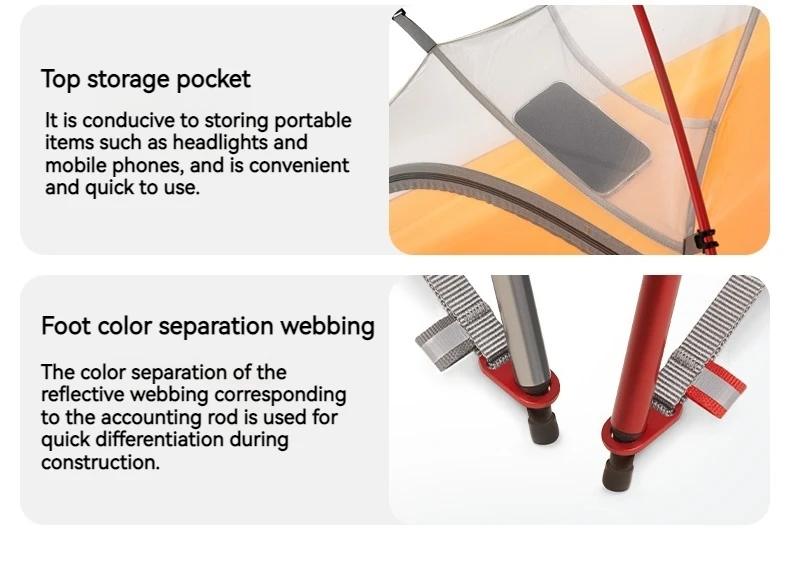 Top storage pocket

It is conducive to storing portable items such as headlights and mobile phones, and is convenient and quick to use.

Foot color separation webbing

The color separation of the reflective webbing corresponding to the accounting rod is used for quick differentiation during construction.